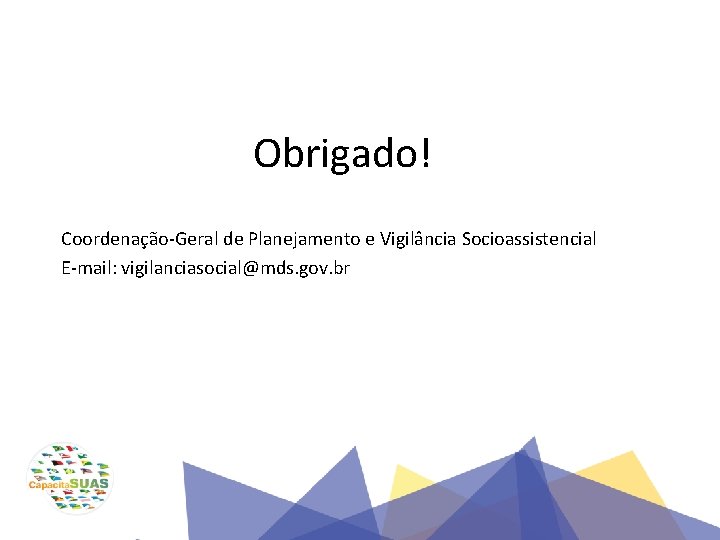 Obrigado!

Coordenação-Geral de Planejamento e Vigilância Socioassistencial
E-mail: vigilanciasocial@mds.gov.br

CapacitaSUAS